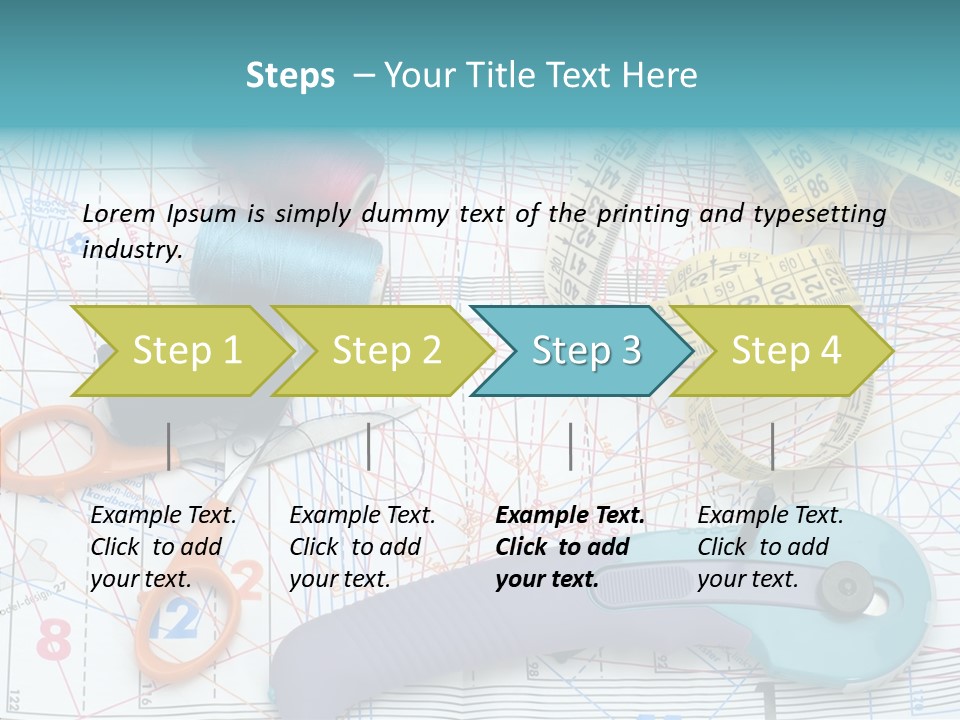 Steps – Your Title Text Here

Lorem Ipsum is simply dummy text of the printing and typesetting industry.

Step 1

Step 2

Step 3

Step 4

Example Text. Click to add your text.

Example Text. Click to add your text.

Example Text. Click to add your text.

Example Text. Click to add your text.